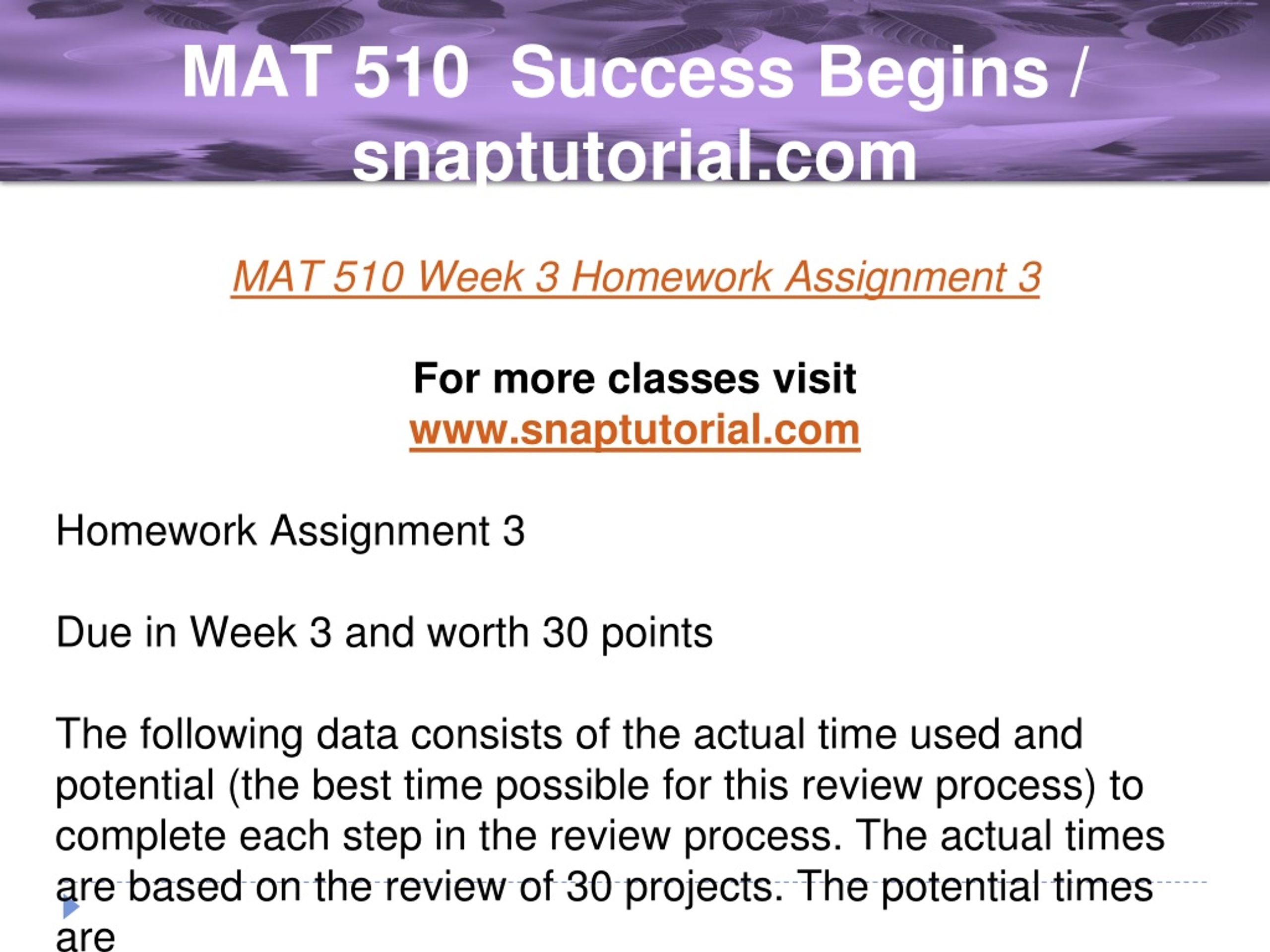 MAT 510 Success Begins / snaptutorial.com

MAT 510 Week 3 Homework Assignment 3

For more classes visit
www.snaptutorial.com

Homework Assignment 3

Due in Week 3 and worth 30 points

The following data consists of the actual time used and potential (the best time possible for this review process) to complete each step in the review process. The actual times are based on the review of 30 projects. The potential times are